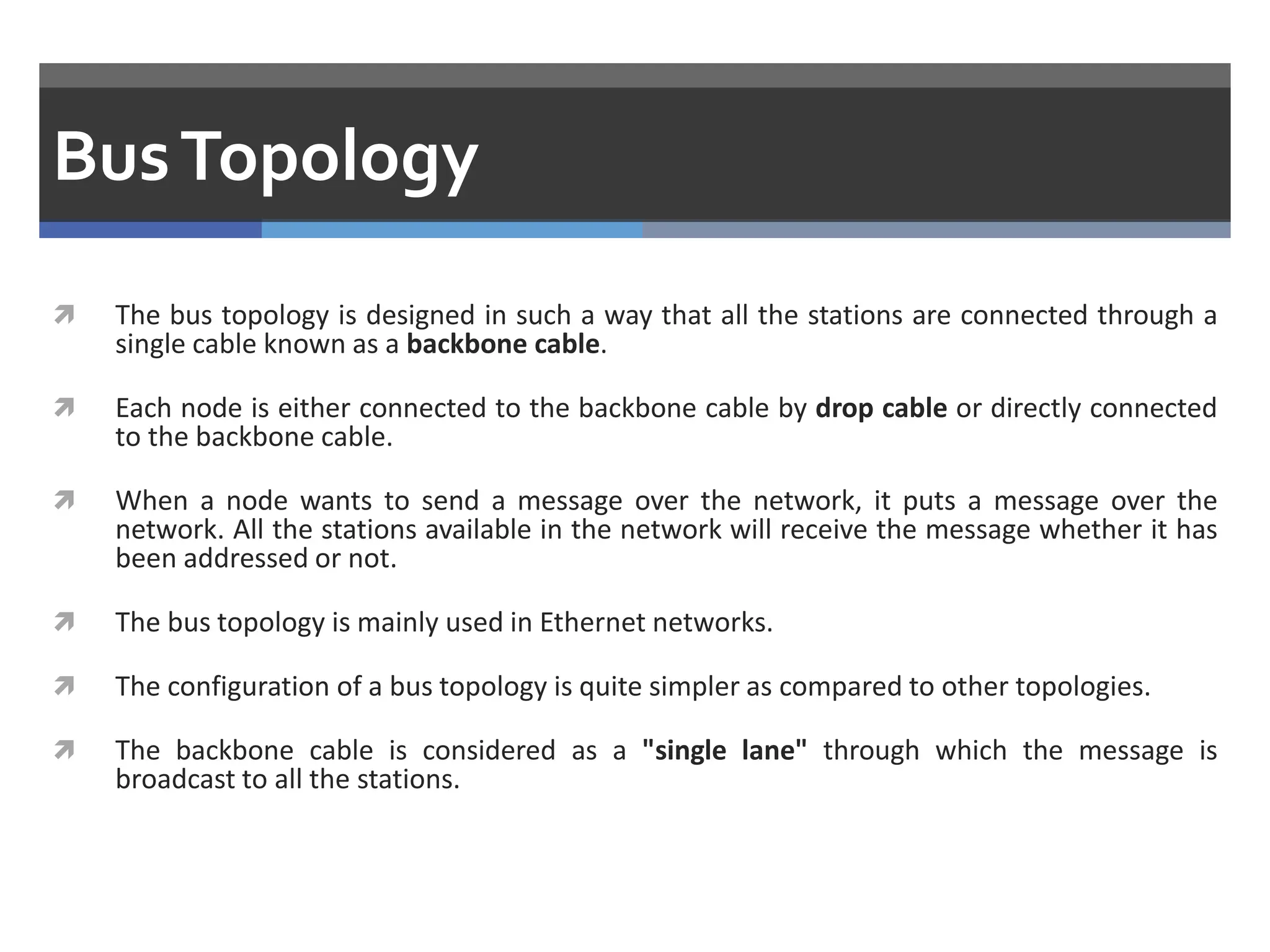 Bus Topology

The bus topology is designed in such a way that all the stations are connected through a single cable known as a backbone cable.

Each node is either connected to the backbone cable by drop cable or directly connected to the backbone cable.

When a node wants to send a message over the network, it puts a message over the network. All the stations available in the network will receive the message whether it has been addressed or not.

The bus topology is mainly used in Ethernet networks.

The configuration of a bus topology is quite simpler as compared to other topologies.

The backbone cable is considered as a "single lane" through which the message is broadcast to all the stations.